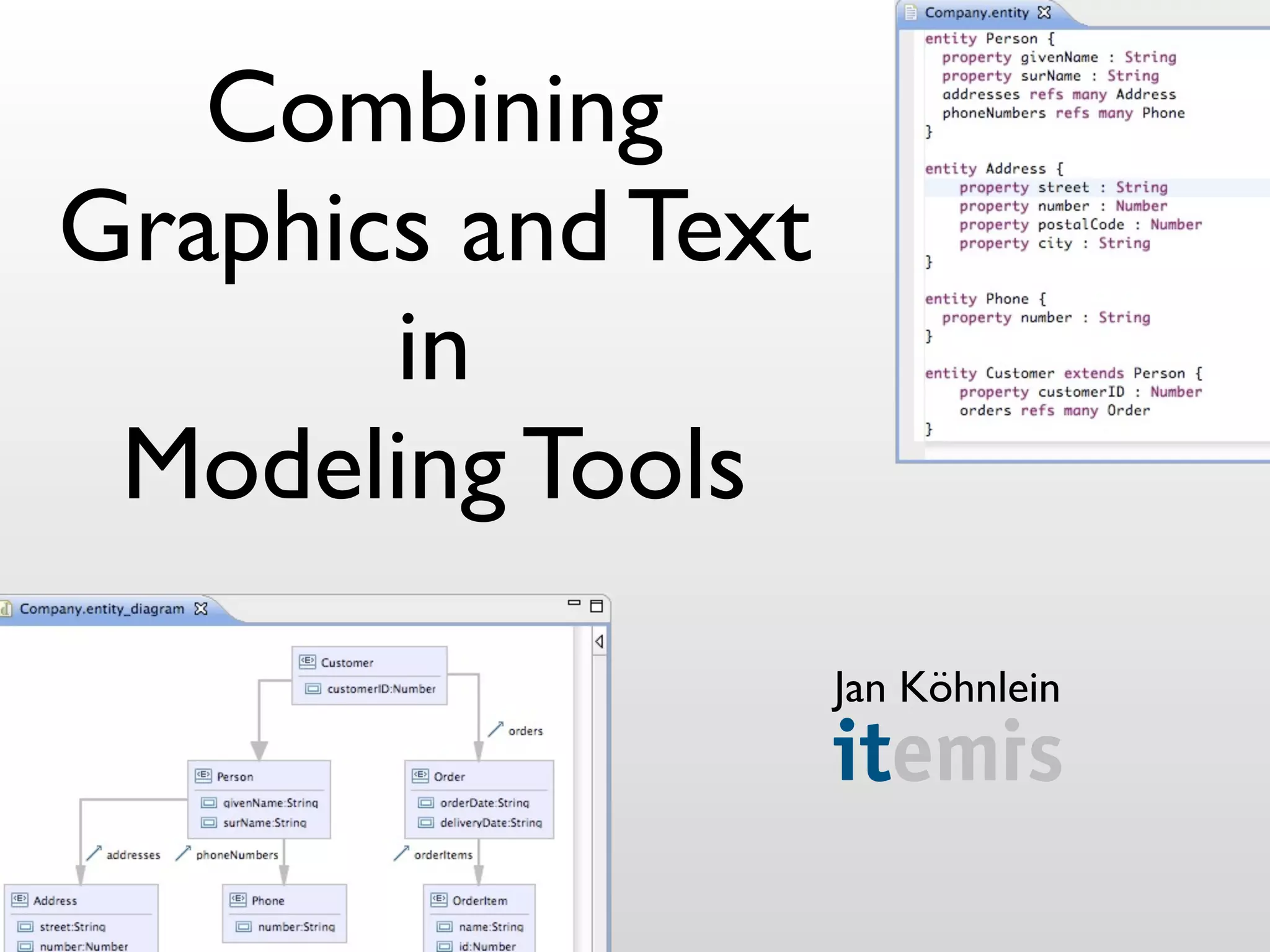 Combining Graphics and Text in Modeling Tools

Company.entity

entity Person {
  property givenName : String
  property surName : String
  addresses refs many Address
  phoneNumbers refs many Phone
}

entity Address {
    property street : String
    property number : Number
    property postalCode : Number
    property city : String
}

entity Phone {
  property number : String
}

entity Customer extends Person {
    property customerID : Number
    orders refs many Order
}

Company.entity_diagram

Customer
customerID:Number

orders

Person
givenName:String
surName:String

Order
orderDate:String
deliveryDate:String

addresses
phoneNumbers
orderItems

Address
street:String
number:Number

Phone
number:String

OrderItem
name:String
id:Number

Jan Köhnlein
itemis